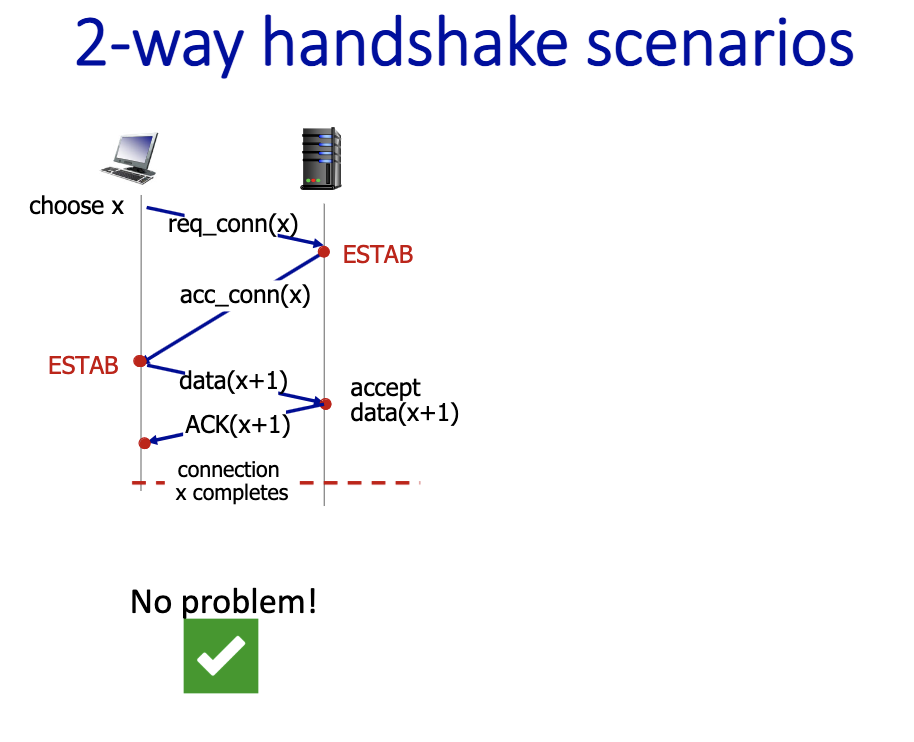 2-way handshake scenarios

choose x

req_conn(x)

ESTAB

acc_conn(x)

ESTAB

data(x+1)

accept data(x+1)

ACK(x+1)

connection x completes

No problem!